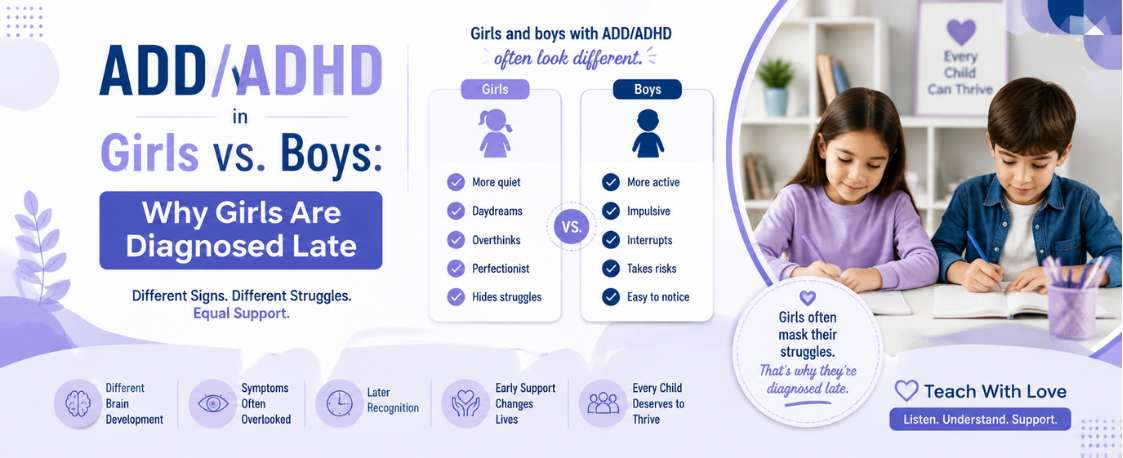 ADD/ADHD
in
Girls vs. Boys:
Why Girls Are Diagnosed Late

Different Signs. Different Struggles.
Equal Support.

Girls and boys with ADD/ADHD
often look different.

Girls
More quiet
Daydreams
Overthinks
Perfectionist
Hides struggles

VS.

Boys
More active
Impulsive
Interrupts
Takes risks
Easy to notice

Every Child Can Thrive

Girls often mask their struggles.
That's why they're diagnosed late.

Different Brain Development

Symptoms Often Overlooked

Later Recognition

Early Support Changes Lives

Every Child Deserves to Thrive

Teach With Love
Listen. Understand. Support.